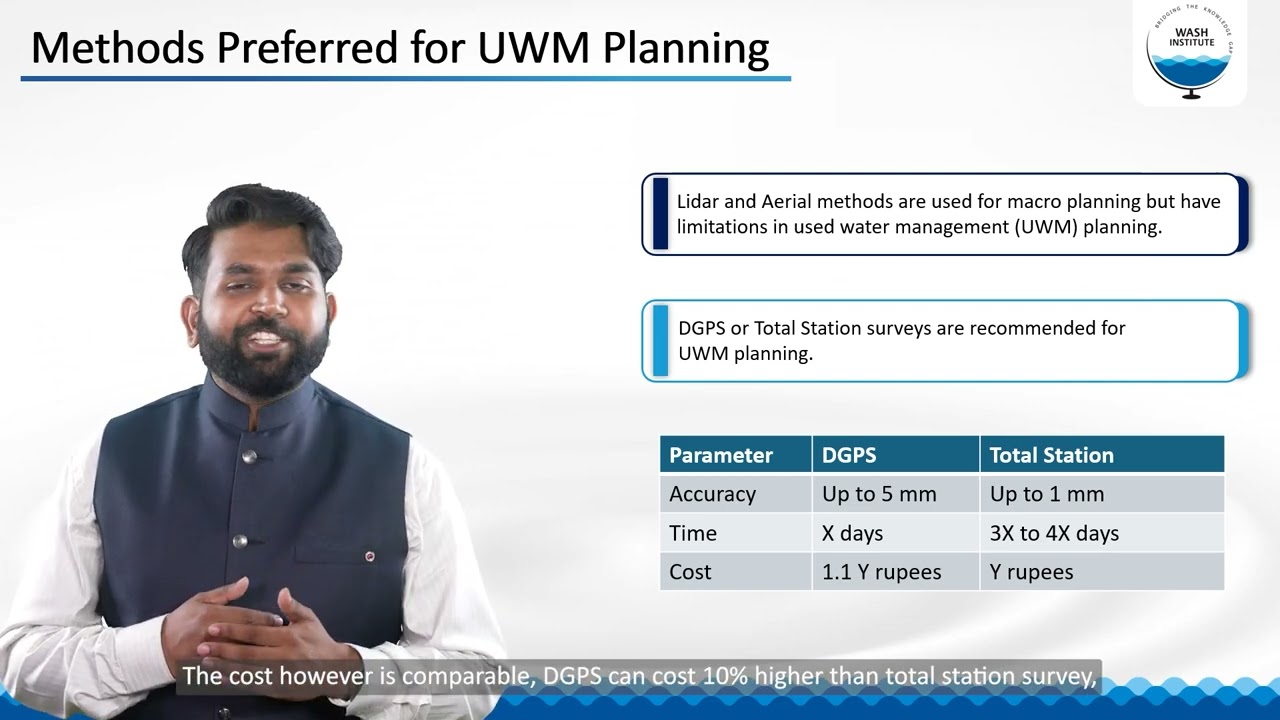 Methods Preferred for UWM Planning

BRIDGING THE KNOWLEDGE GAP
WASH INSTITUTE

Lidar and Aerial methods are used for macro planning but have limitations in used water management (UWM) planning.

DGPS or Total Station surveys are recommended for UWM planning.

| Parameter | DGPS | Total Station |
|---|---|---|
| Accuracy | Up to 5 mm | Up to 1 mm |
| Time | X days | 3X to 4X days |
| Cost | 1.1 Y rupees | Y rupees |

The cost however is comparable, DGPS can cost 10% higher than total station survey,